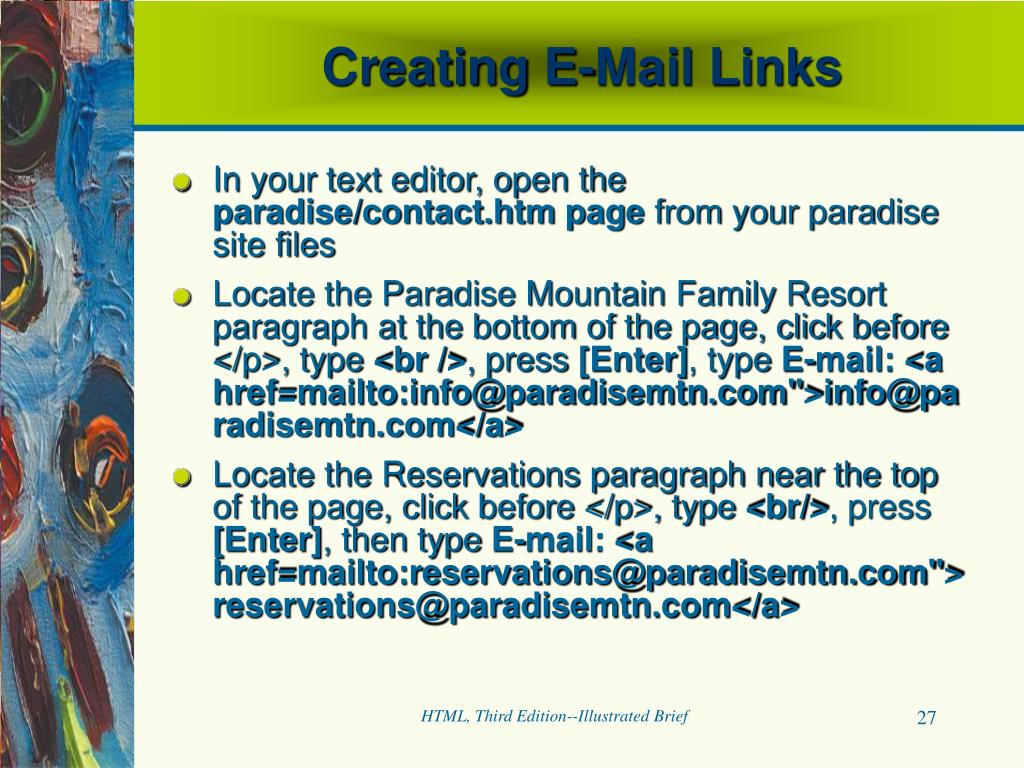 Creating E-Mail Links

In your text editor, open the paradise/contact.htm page from your paradise site files

Locate the Paradise Mountain Family Resort paragraph at the bottom of the page, click before </p>, type <br />, press [Enter], type E-mail: <a href=mailto:info@paradisemtn.com">info@paradisemtn.com</a>

Locate the Reservations paragraph near the top of the page, click before </p>, type <br/>, press [Enter], then type E-mail: <a href=mailto:reservations@paradisemtn.com"> reservations@paradisemtn.com</a>

HTML, Third Edition--Illustrated Brief

27